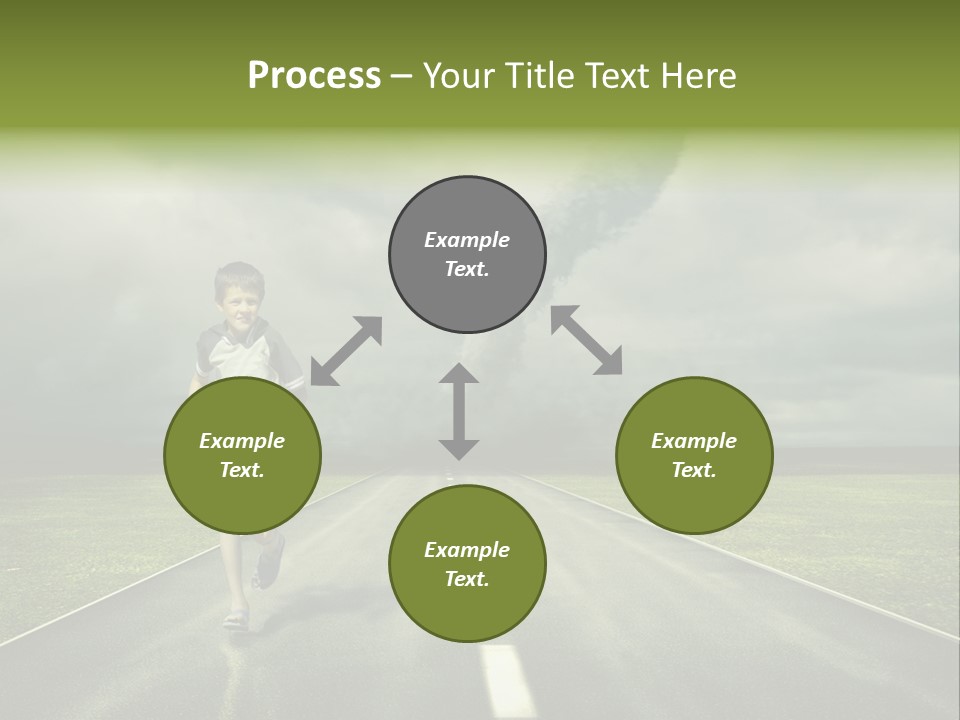 Process – Your Title Text Here

Example Text.

Example Text.

Example Text.

Example Text.